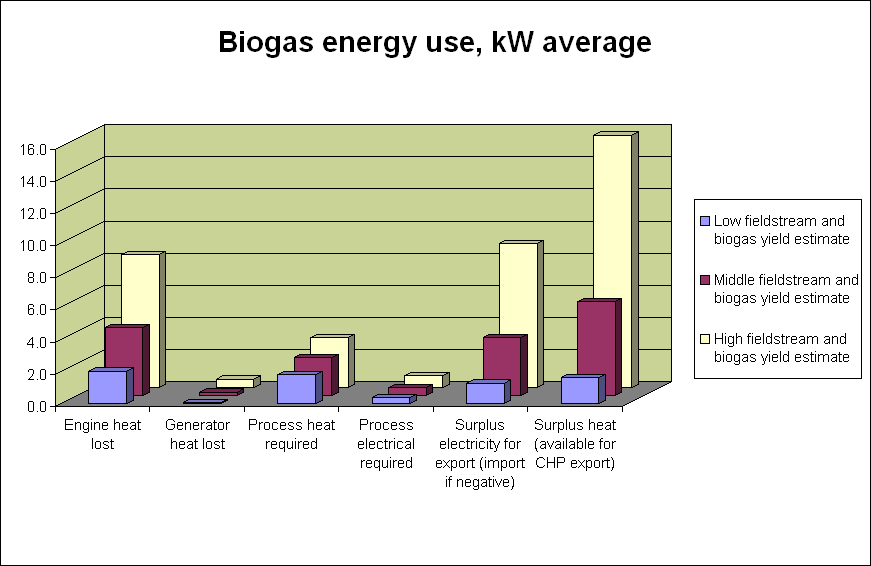 Biogas energy use, kW average

16.0
14.0
12.0
10.0
8.0
6.0
4.0
2.0
0.0

Engine heat lost
Generator heat lost
Process heat required
Process electrical required
Surplus electricity for export (import if negative)
Surplus heat (available for CHP export)

Low fieldstream and biogas yield estimate
Middle fieldstream and biogas yield estimate
High fieldstream and biogas yield estimate